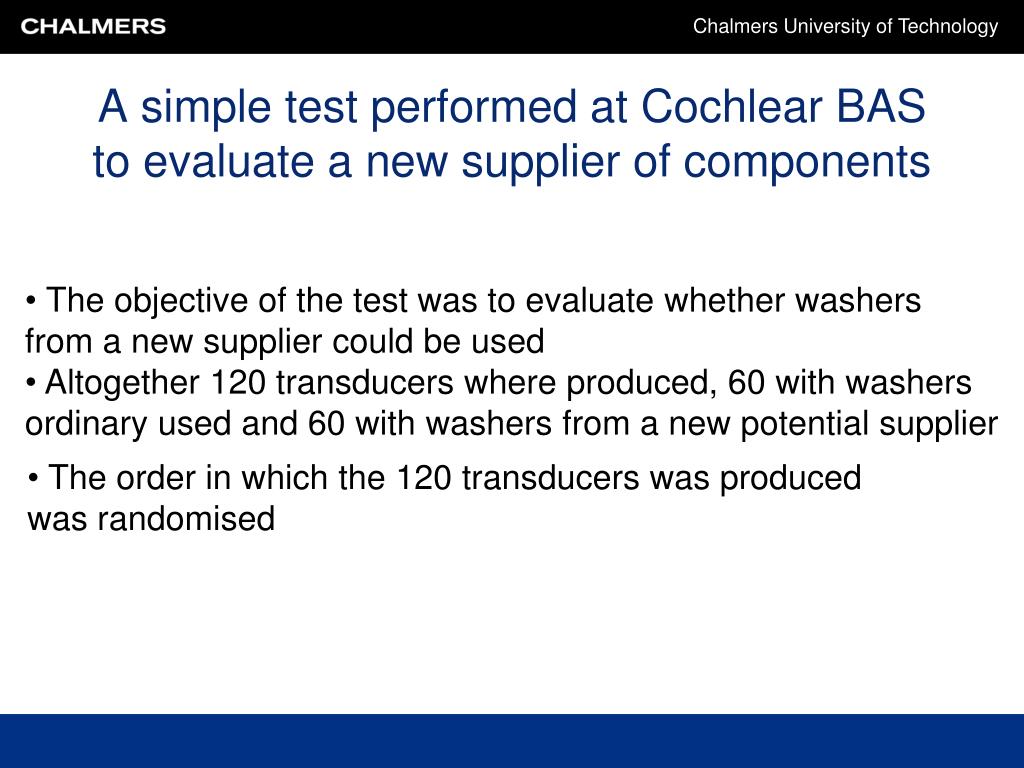 CHALMERS

Chalmers University of Technology

A simple test performed at Cochlear BAS to evaluate a new supplier of components

• The objective of the test was to evaluate whether washers from a new supplier could be used
• Altogether 120 transducers where produced, 60 with washers ordinary used and 60 with washers from a new potential supplier

• The order in which the 120 transducers was produced was randomised